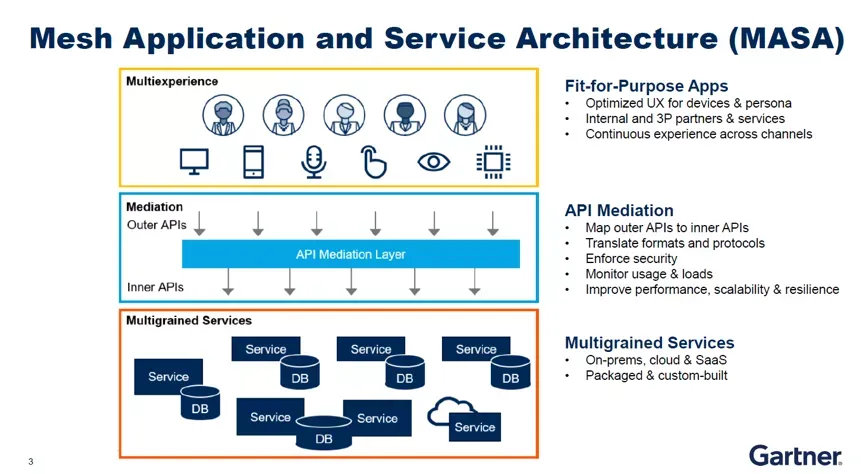 Mesh Application and Service Architecture (MASA)

Multiexperience

Mediation
Outer APIs
API Mediation Layer
Inner APIs

Multigrained Services
Service
DB
Service
DB
Service
DB
Service
DB
Service
DB
Service
Service

Fit-for-Purpose Apps
• Optimized UX for devices & persona
• Internal and 3P partners & services
• Continuous experience across channels

API Mediation
• Map outer APIs to inner APIs
• Translate formats and protocols
• Enforce security
• Monitor usage & loads
• Improve performance, scalability & resilience

Multigrained Services
• On-prems, cloud & SaaS
• Packaged & custom-built

3

Gartner.